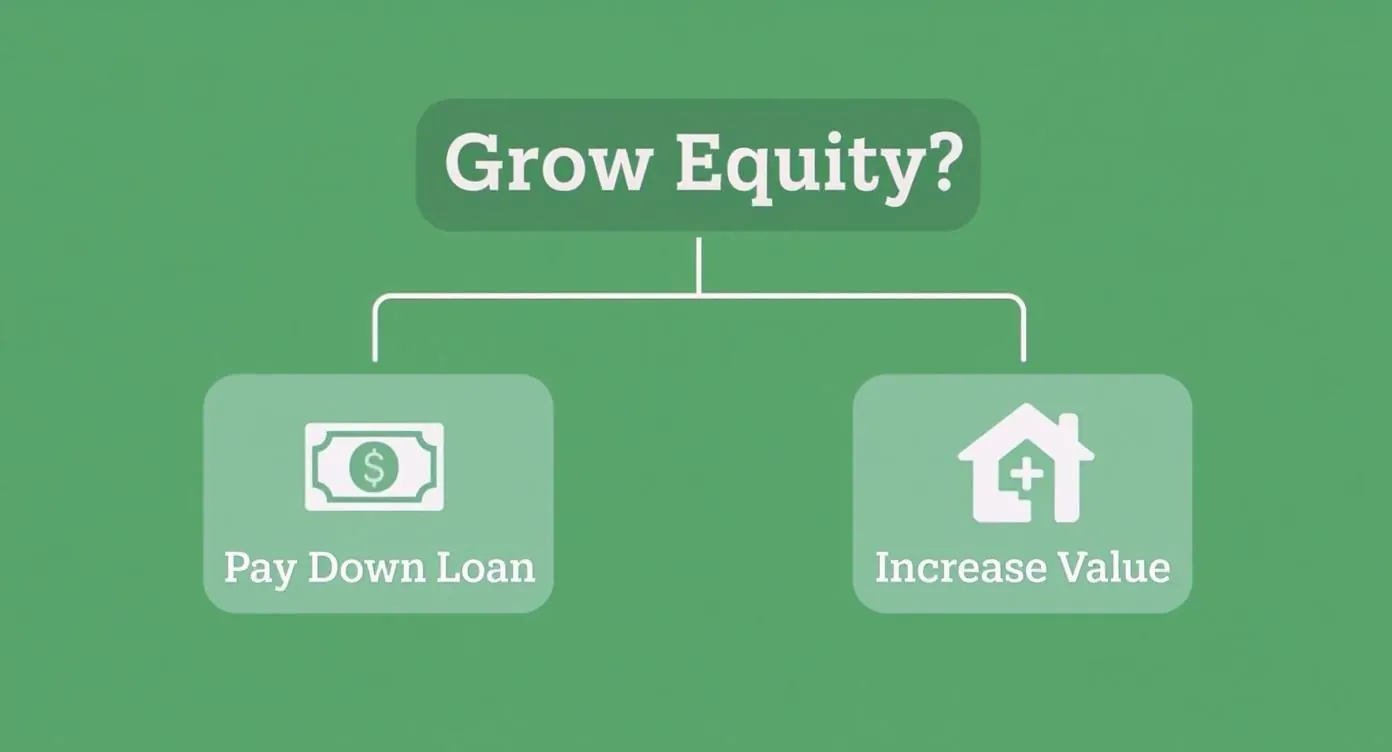 Grow Equity?

$

Pay Down Loan

Increase Value